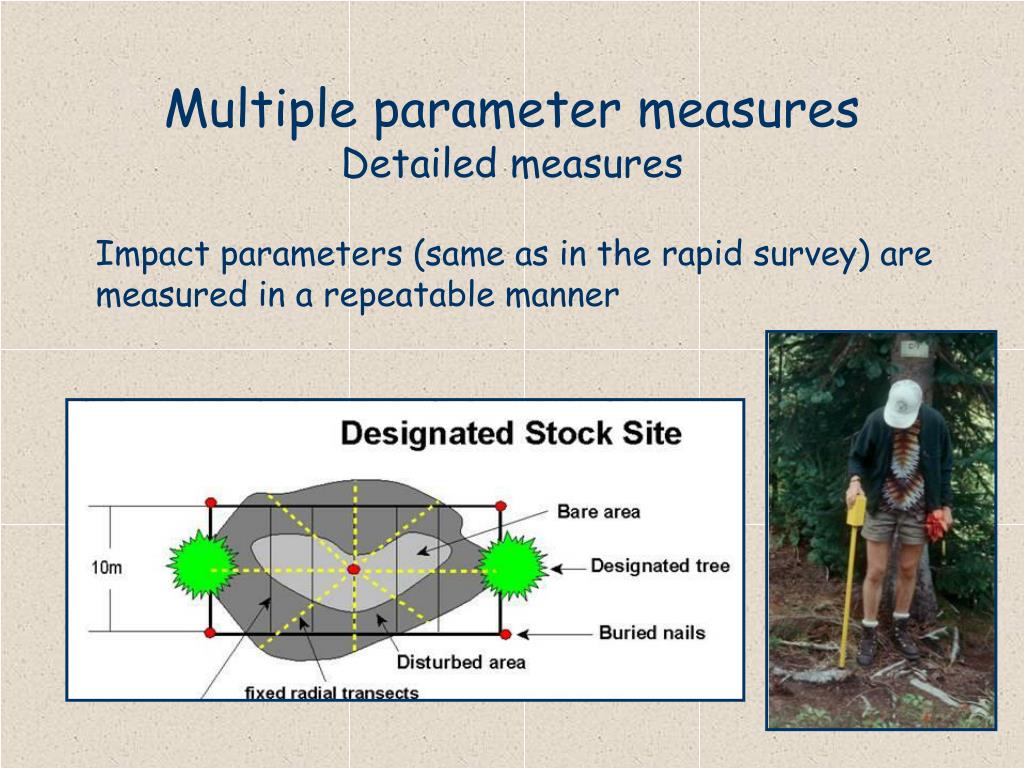 Multiple parameter measures
Detailed measures

Impact parameters (same as in the rapid survey) are measured in a repeatable manner

Designated Stock Site

10m

Bare area

Designated tree

Buried nails

Disturbed area

fixed radial transects